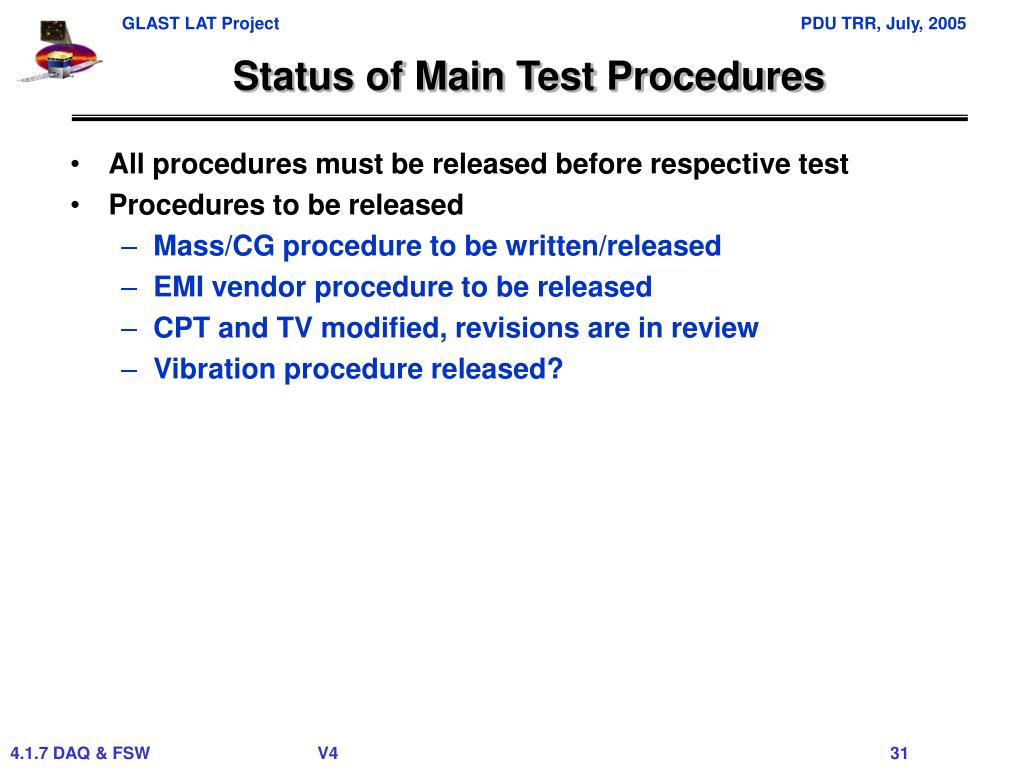 GLAST LAT Project

PDU TRR, July, 2005

Status of Main Test Procedures

• All procedures must be released before respective test
• Procedures to be released
– Mass/CG procedure to be written/released
– EMI vendor procedure to be released
– CPT and TV modified, revisions are in review
– Vibration procedure released?

4.1.7 DAQ & FSW

V4

31